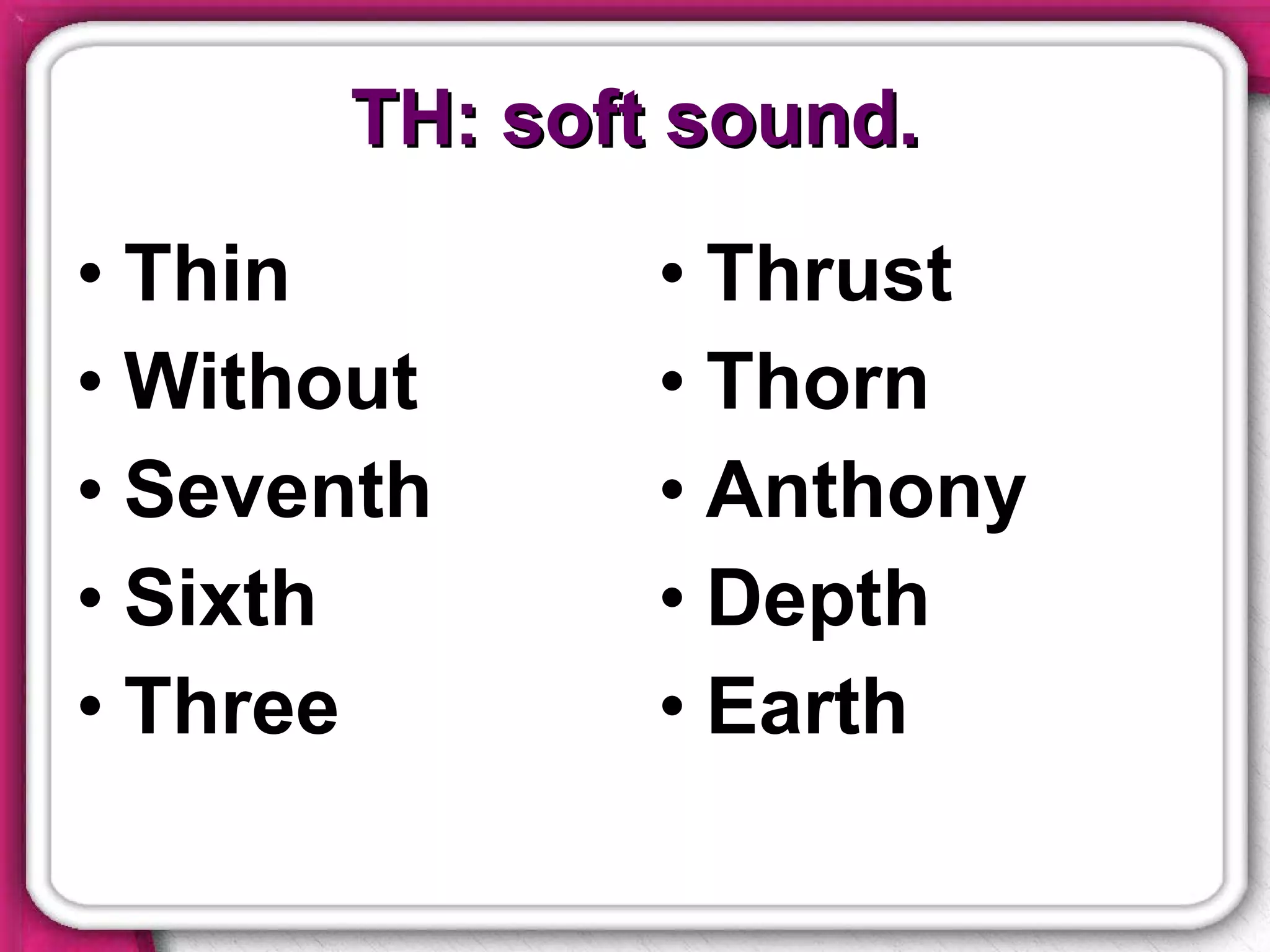 TH: soft sound.

• Thin
• Without
• Seventh
• Sixth
• Three

• Thrust
• Thorn
• Anthony
• Depth
• Earth